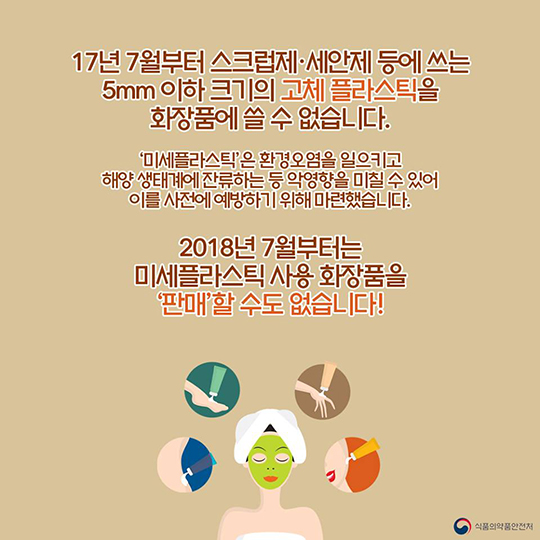 17년 7월부터 스크럽제·세안제 등에 쓰는 5mm 이하 크기의 고체 플라스틱을 화장품에 쓸 수 없습니다.

'미세플라스틱'은 환경오염을 일으키고 해양 생태계에 잔류하는 등 악영향을 미칠 수 있어 이를 사전에 예방하기 위해 마련했습니다.

2018년 7월부터는 미세플라스틱 사용 화장품을 '판매'할 수도 없습니다!

식품의약품안전처